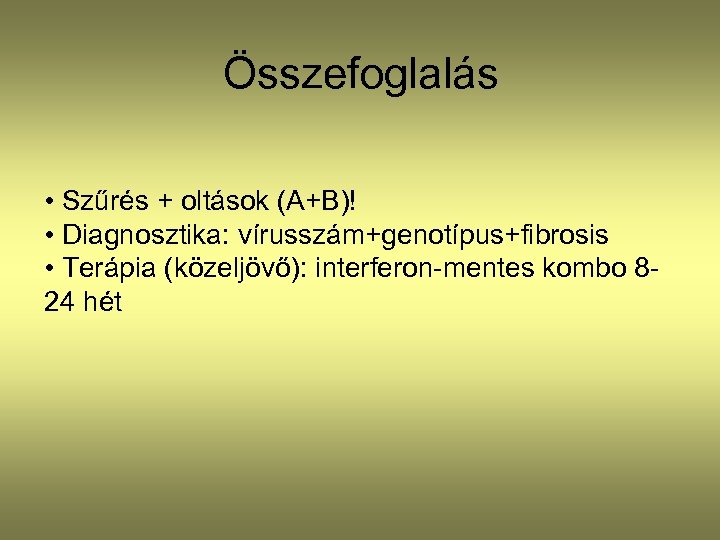 Összefoglalás

• Szűrés + oltások (A+B)!
• Diagnosztika: vírusszám+genotípus+fibrosis
• Terápia (közeljövő): interferon-mentes kombo 8-24 hét